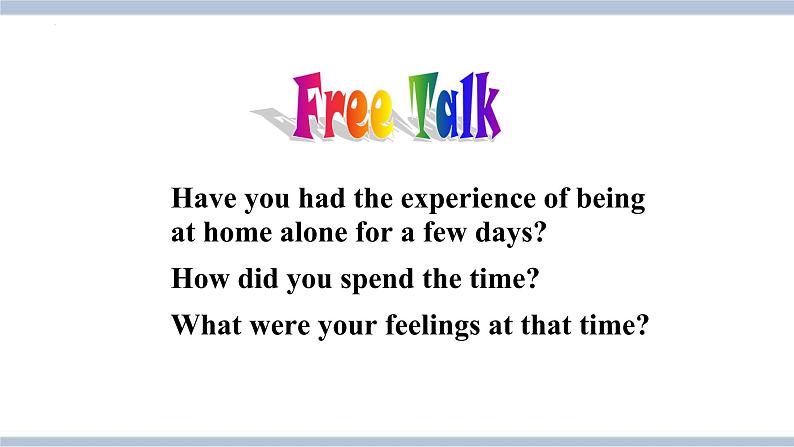 Free Talk

Have you had the experience of being at home alone for a few days?

How did you spend the time?

What were your feelings at that time?